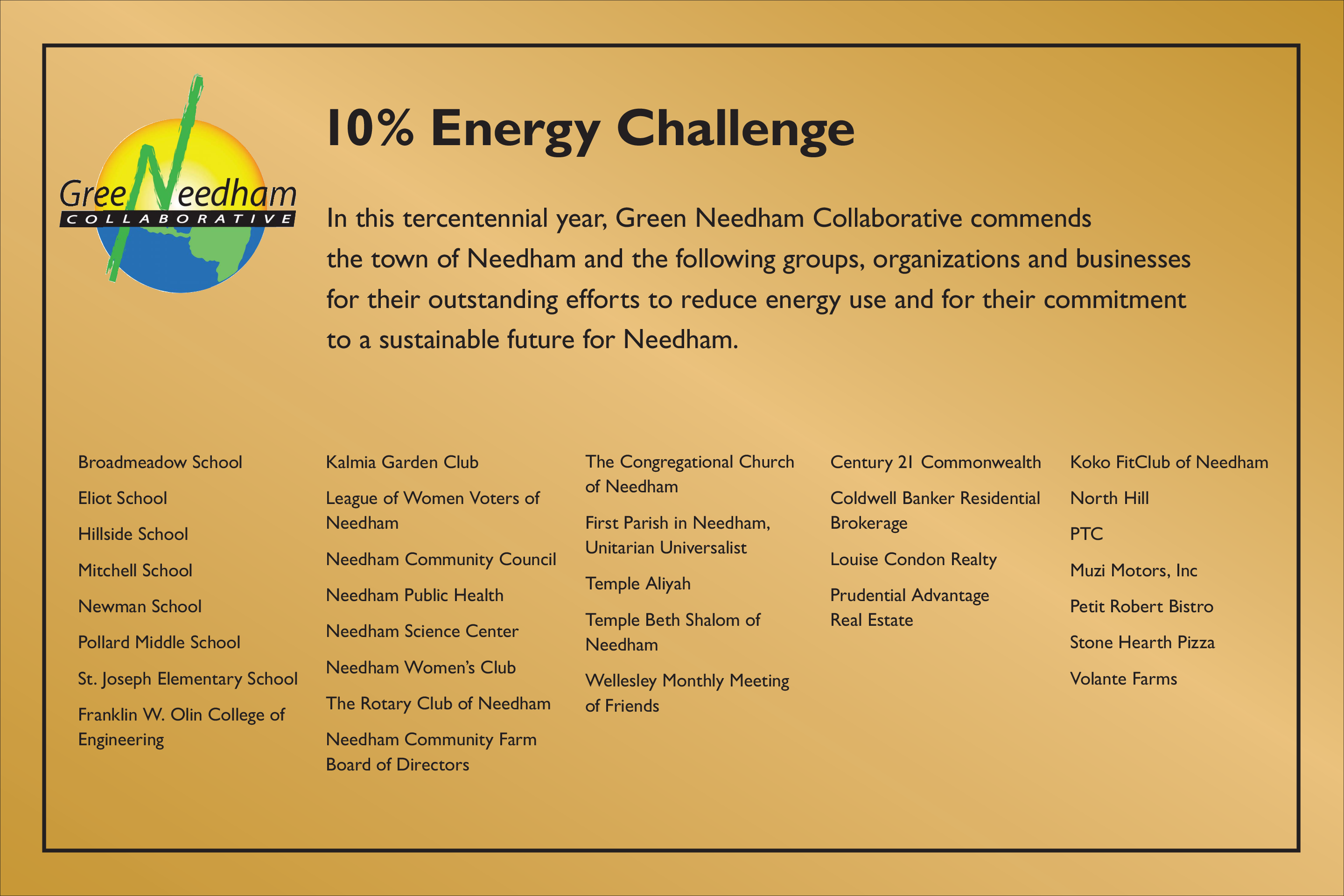 Green Needham
COLLABORATIVE

10% Energy Challenge

In this tercentennial year, Green Needham Collaborative commends the town of Needham and the following groups, organizations and businesses for their outstanding efforts to reduce energy use and for their commitment to a sustainable future for Needham.

Broadmeadow School

Eliot School

Hillside School

Mitchell School

Newman School

Pollard Middle School

St. Joseph Elementary School

Franklin W. Olin College of Engineering

Kalmia Garden Club

League of Women Voters of Needham

Needham Community Council

Needham Public Health

Needham Science Center

Needham Women's Club

The Rotary Club of Needham

Needham Community Farm Board of Directors

The Congregational Church of Needham

First Parish in Needham, Unitarian Universalist

Temple Aliyah

Temple Beth Shalom of Needham

Wellesley Monthly Meeting of Friends

Century 21 Commonwealth

Coldwell Banker Residential Brokerage

Louise Condon Realty

Prudential Advantage Real Estate

Koko FitClub of Needham

North Hill

PTC

Muzi Motors, Inc

Petit Robert Bistro

Stone Hearth Pizza

Volante Farms